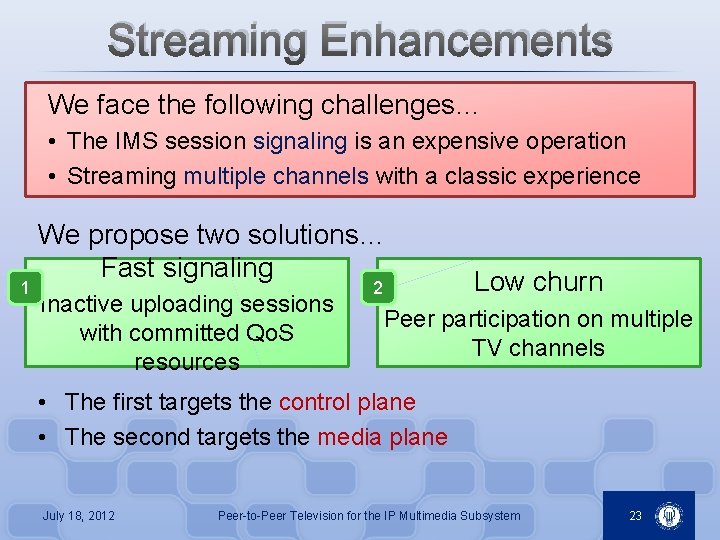 Streaming Enhancements

We face the following challenges…

• The IMS session signaling is an expensive operation
• Streaming multiple channels with a classic experience

We propose two solutions…

1

Fast signaling

Inactive uploading sessions with committed QoS resources

2

Low churn

Peer participation on multiple TV channels

• The first targets the control plane
• The second targets the media plane

July 18, 2012

Peer-to-Peer Television for the IP Multimedia Subsystem

23